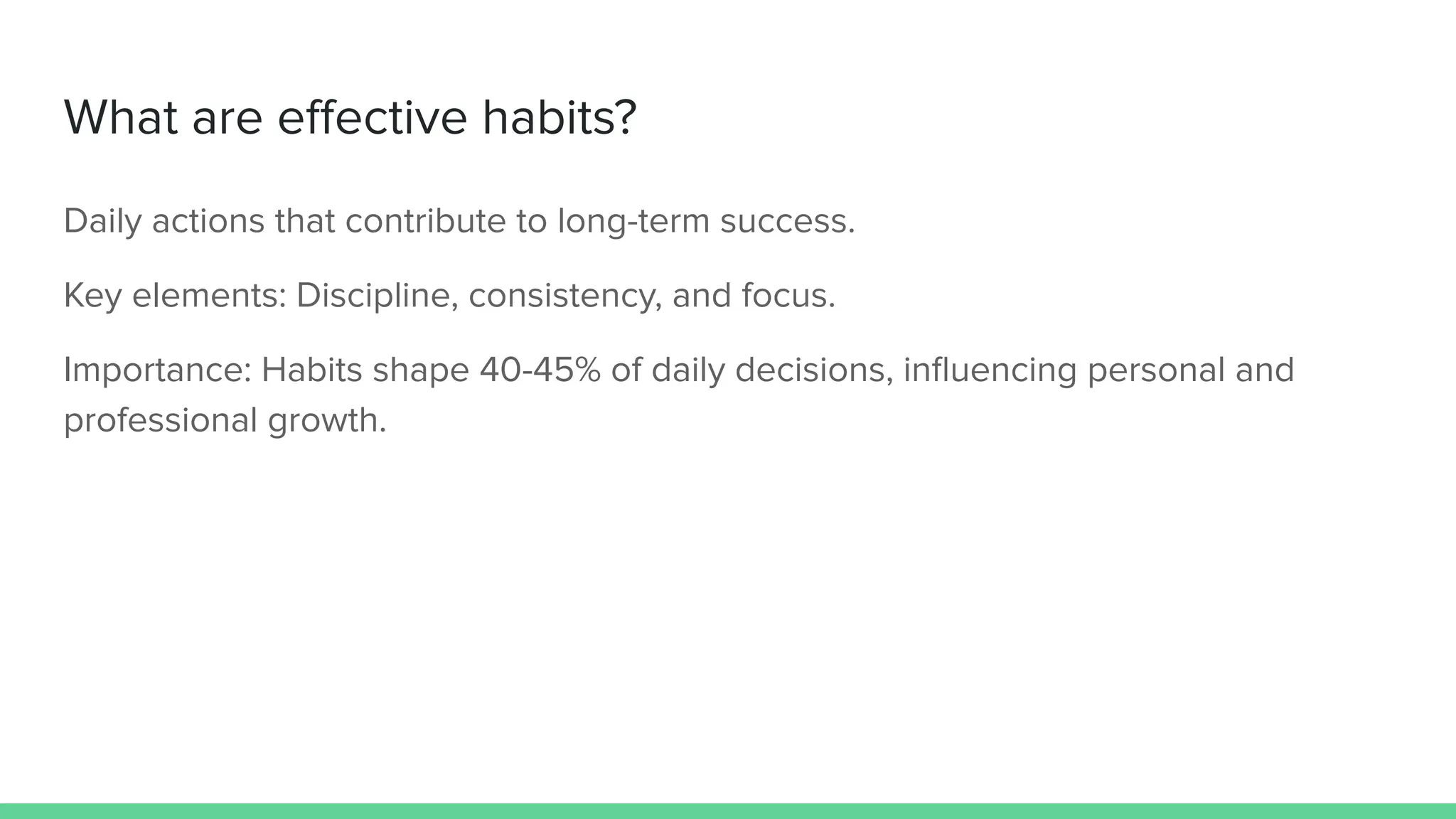 What are effective habits?

Daily actions that contribute to long-term success.

Key elements: Discipline, consistency, and focus.

Importance: Habits shape 40-45% of daily decisions, influencing personal and professional growth.